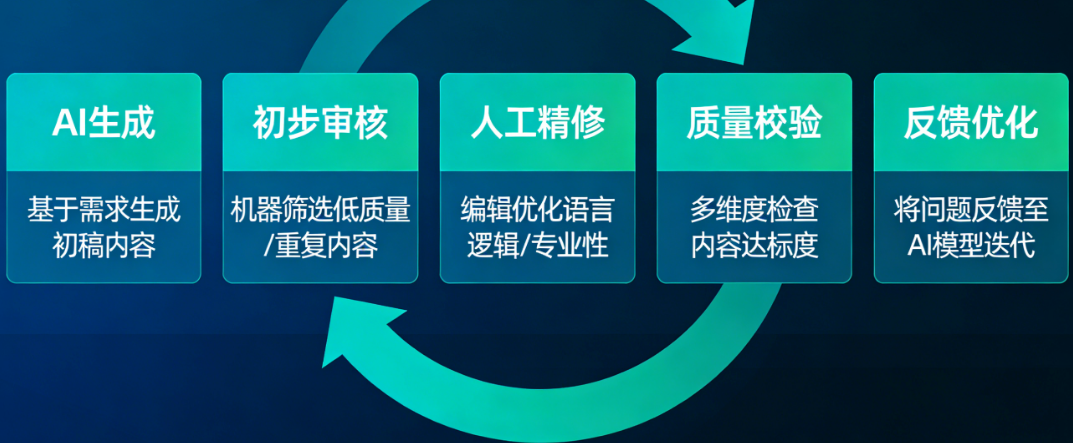 AI生成

基于需求生成初稿内容

初步审核

机器筛选低质量/重复内容

人工精修

编辑优化语言逻辑/专业性

质量校验

多维度检查内容达标度

反馈优化

将问题反馈至AI模型迭代